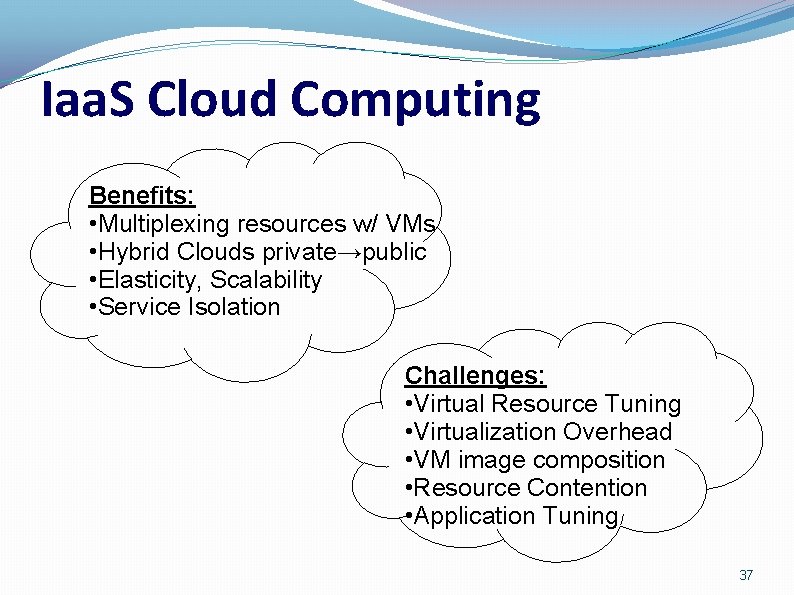 IaaS Cloud Computing

Benefits:
•Multiplexing resources w/ VMs
•Hybrid Clouds private→public
•Elasticity, Scalability
•Service Isolation

Challenges:
•Virtual Resource Tuning
•Virtualization Overhead
•VM image composition
•Resource Contention
•Application Tuning

37